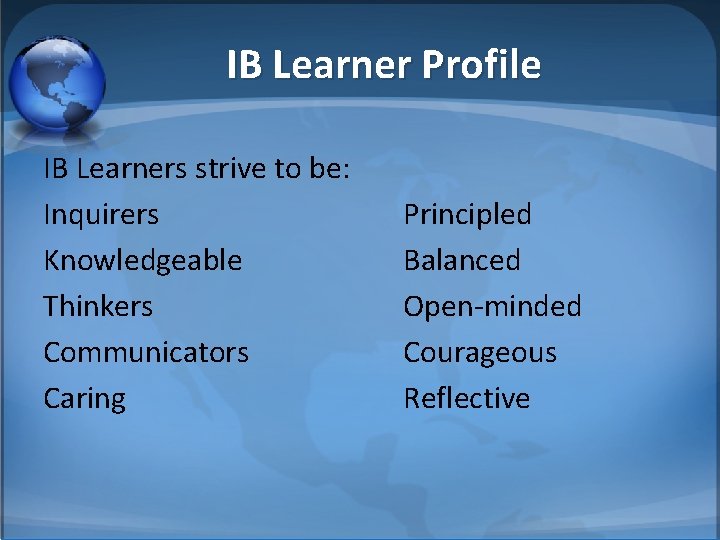 IB Learner Profile

IB Learners strive to be:

Inquirers
Knowledgeable
Thinkers
Communicators
Caring

Principled
Balanced
Open-minded
Courageous
Reflective